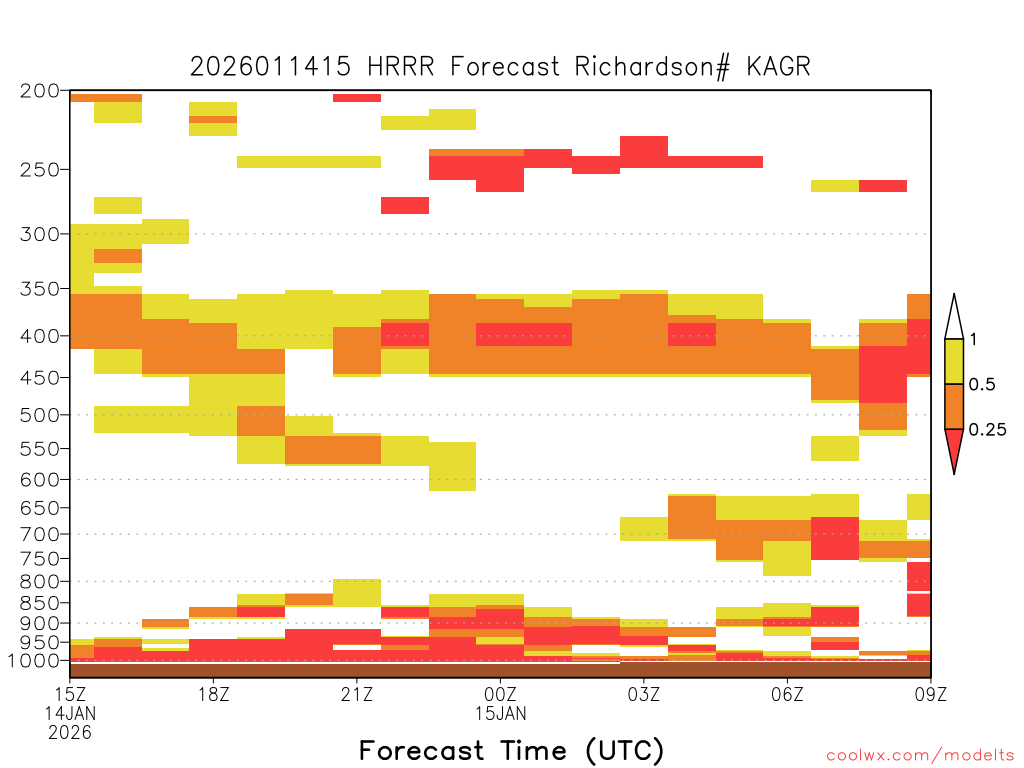 2026011415 HRRR Forecast Richardson# KAGR

200
250
300
350
400
450
500
550
600
650
700
750
800
850
900
950
1000

1
0.5
0.25

15Z
14JAN
2026
18Z
21Z
00Z
15JAN
03Z
06Z
09Z

Forecast Time (UTC)

coolwx.com/modelts